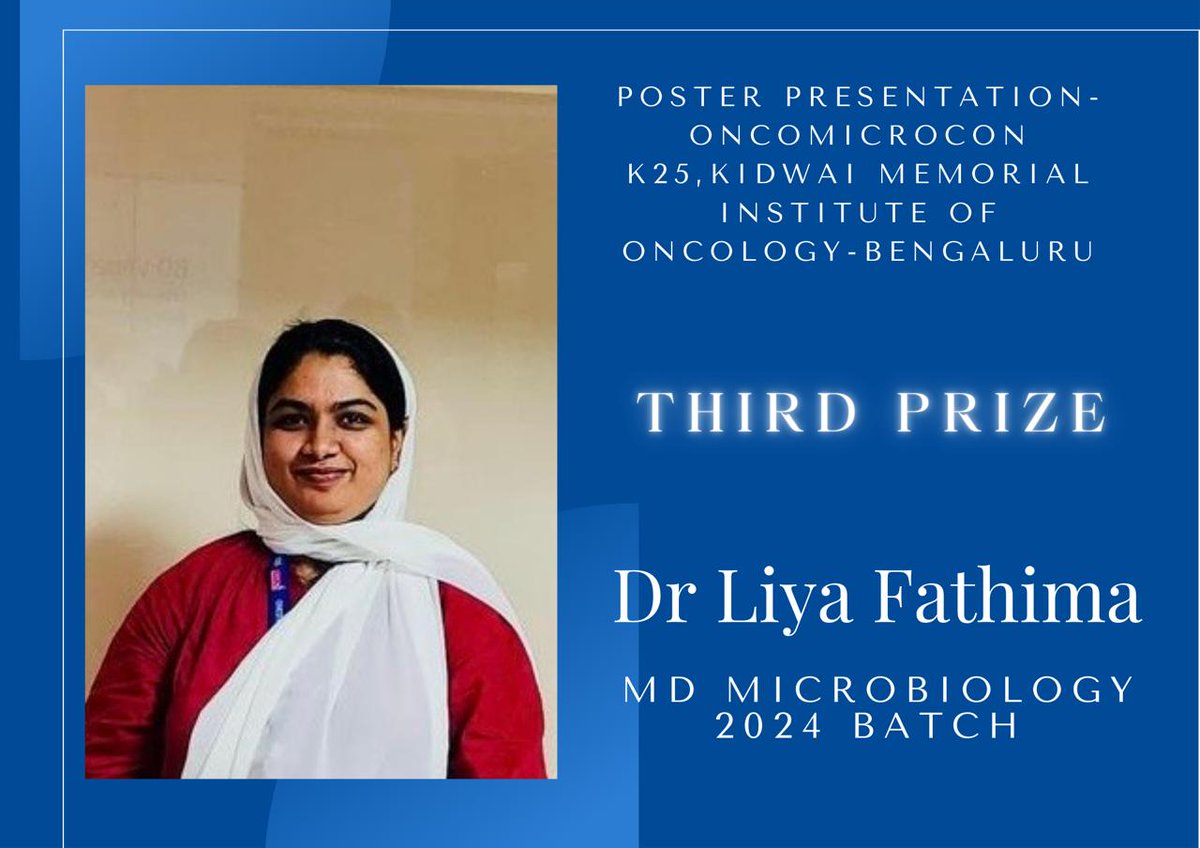 POSTER PRESENTATION-ONCOMICROCON K25,KIDWAI MEMORIAL INSTITUTE OF ONCOLOGY-BENGALURU

THIRD PRIZE

Dr Liya Fathima

MD MICROBIOLOGY 2024 BATCH